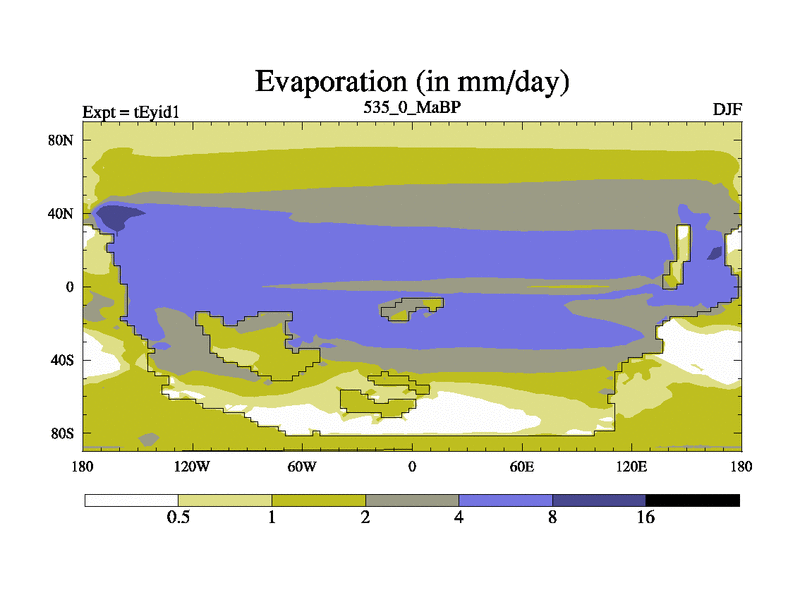 Evaporation (in mm/day)

Expt = tEyid1

535_0_MaBP

DJF

80N
40N
0
40S
80S

180 120W 60W 0 60E 120E 180

0.5 1 2 4 8 16